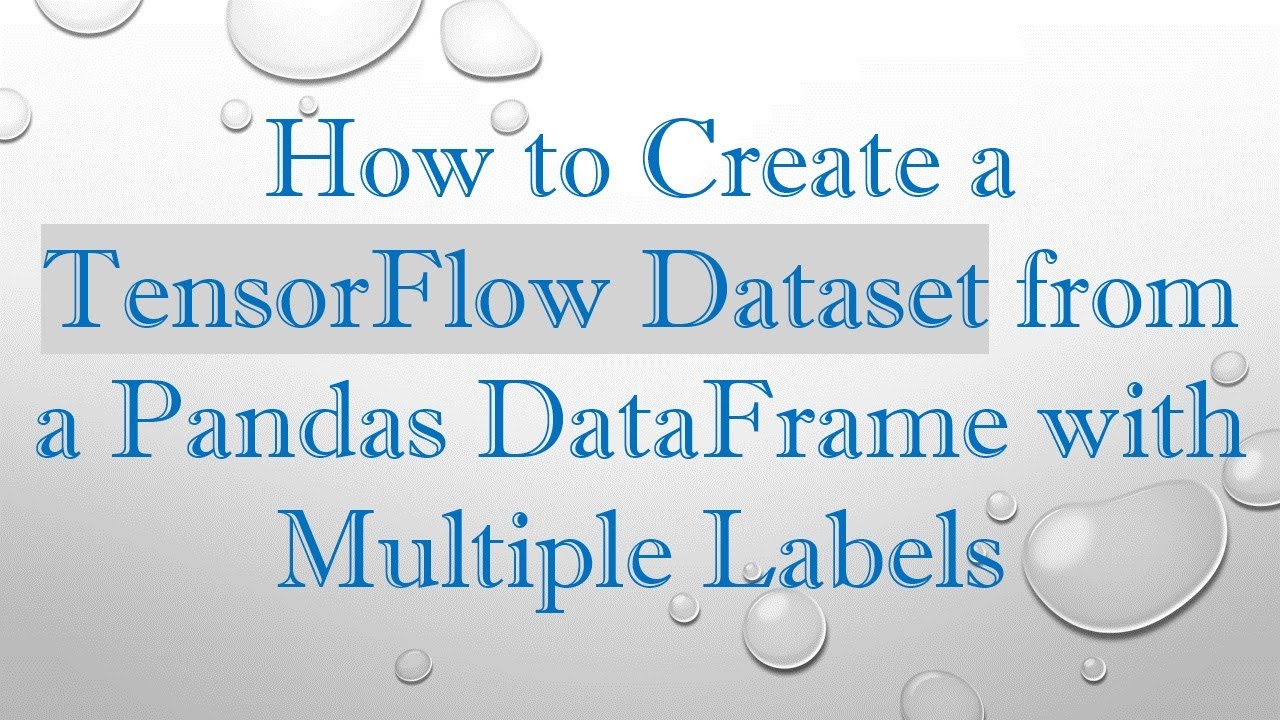 How to Create a TensorFlow Dataset from a Pandas DataFrame with Multiple Labels